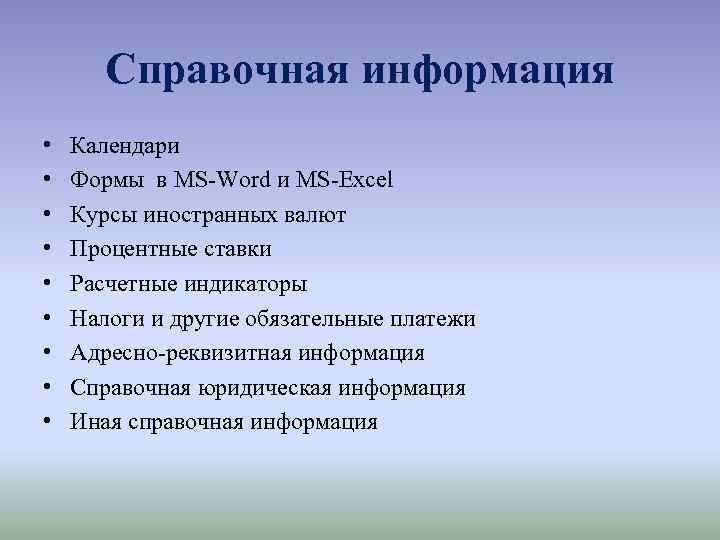 Справочная информация

• Календари
• Формы в MS-Word и MS-Excel
• Курсы иностранных валют
• Процентные ставки
• Расчетные индикаторы
• Налоги и другие обязательные платежи
• Адресно-реквизитная информация
• Справочная юридическая информация
• Иная справочная информация